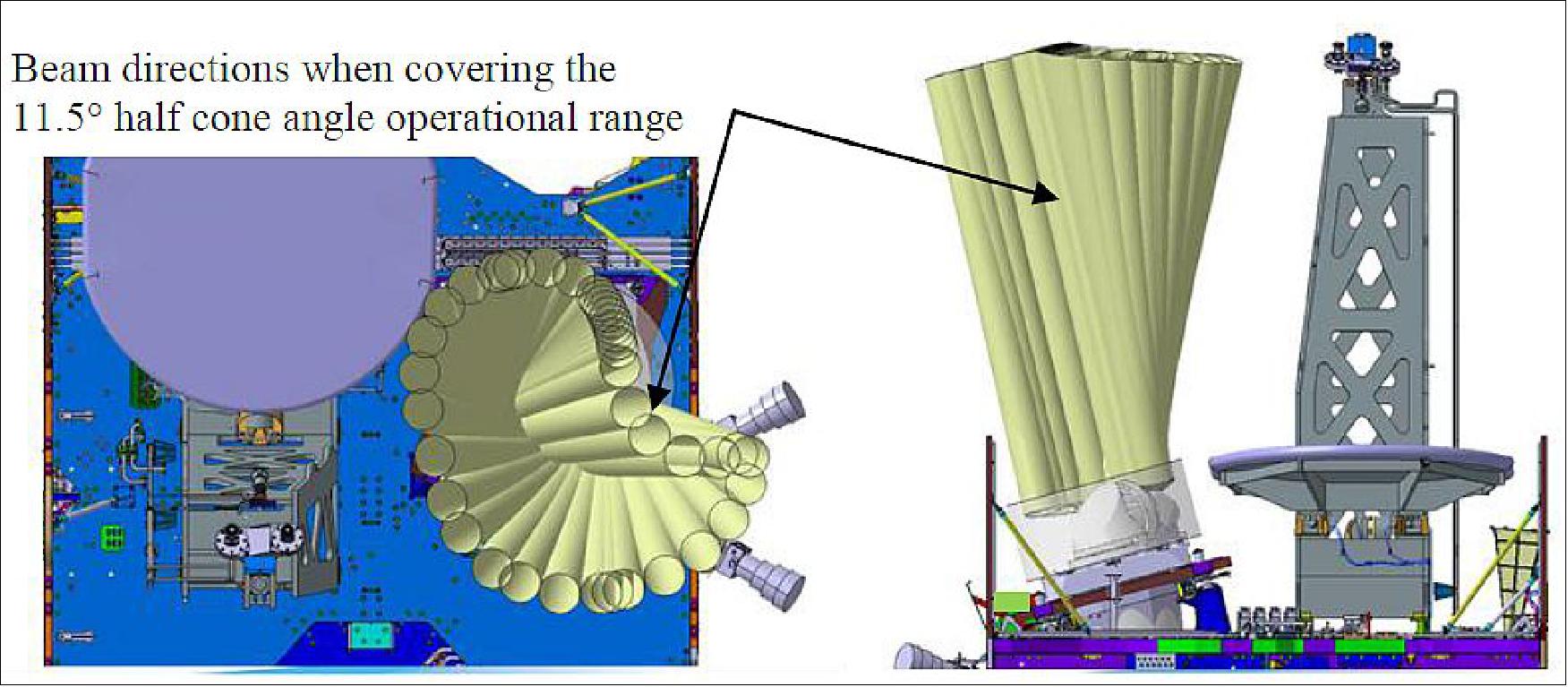 Beam directions when covering the 11.5° half cone angle operational range